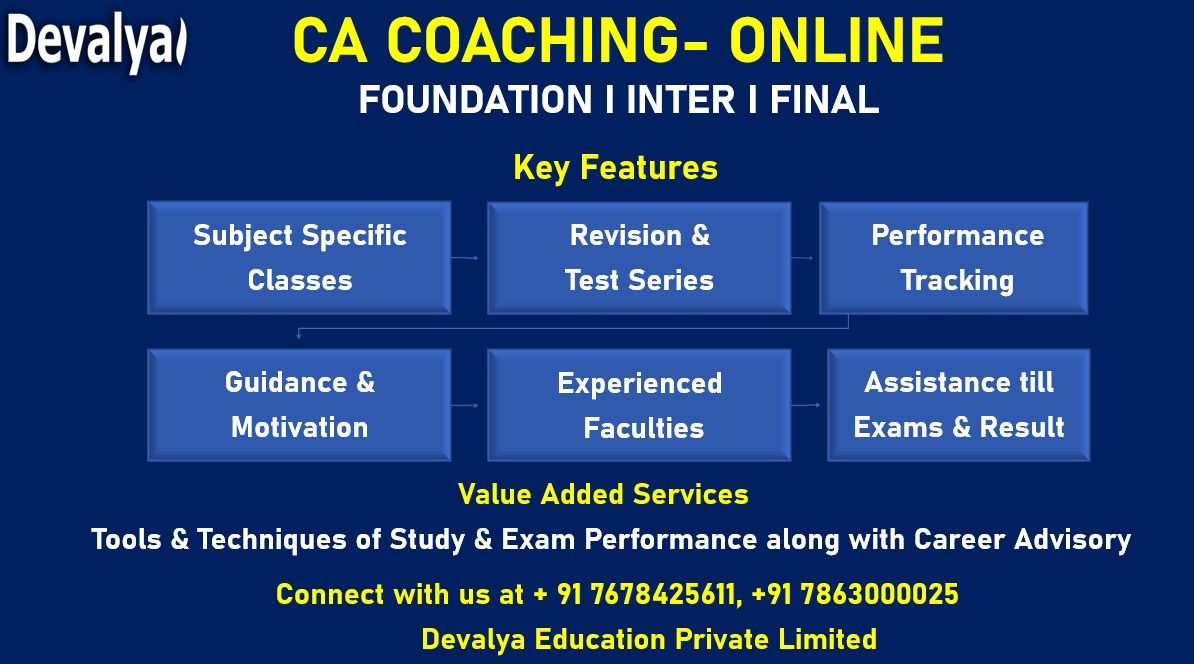 Devalya

CA COACHING- ONLINE

FOUNDATION I INTER I FINAL

Key Features

Subject Specific Classes

Revision & Test Series

Performance Tracking

Guidance & Motivation

Experienced Faculties

Assistance till Exams & Result

Value Added Services

Tools & Techniques of Study & Exam Performance along with Career Advisory

Connect with us at + 91 7678425611, +91 7863000025

Devalya Education Private Limited